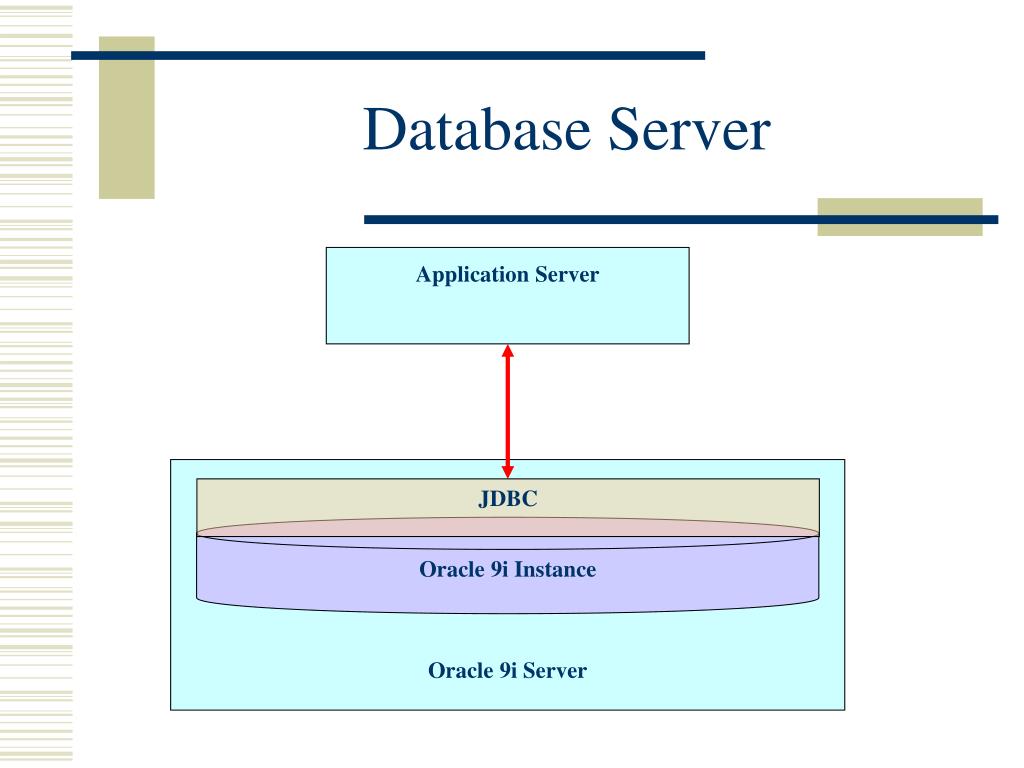 Database Server

Application Server

JDBC

Oracle 9i Instance

Oracle 9i Server